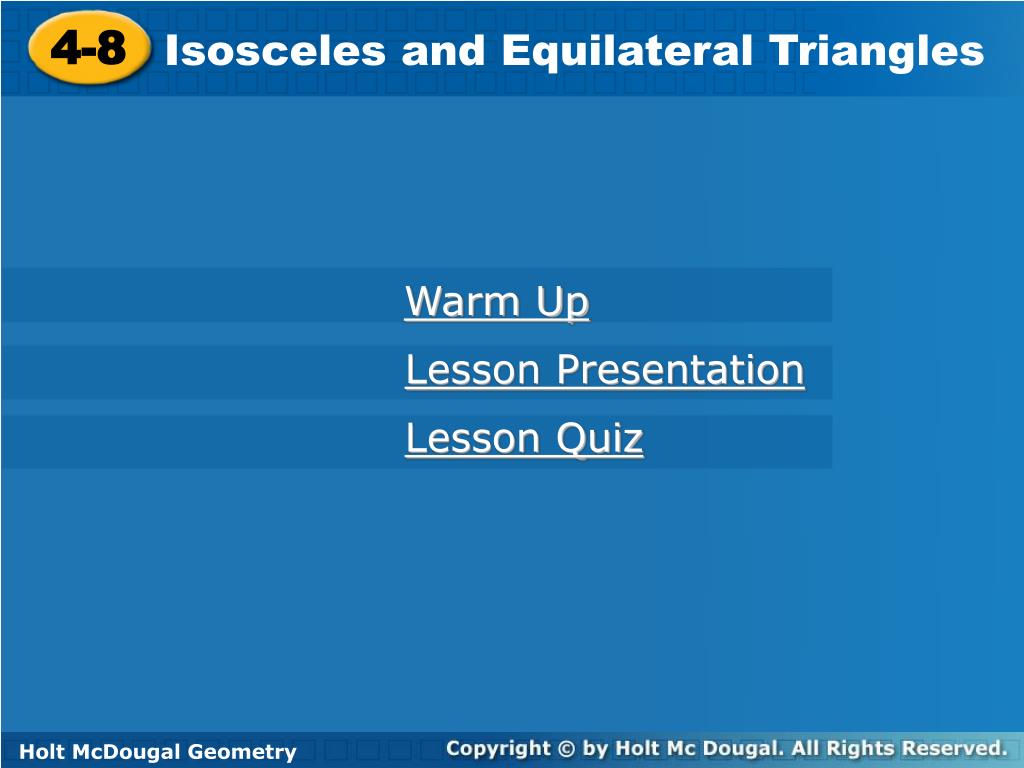 4-8 Isosceles and Equilateral Triangles

Warm Up

Lesson Presentation

Lesson Quiz

Holt McDougal Geometry

Copyright © by Holt Mc Dougal. All Rights Reserved.